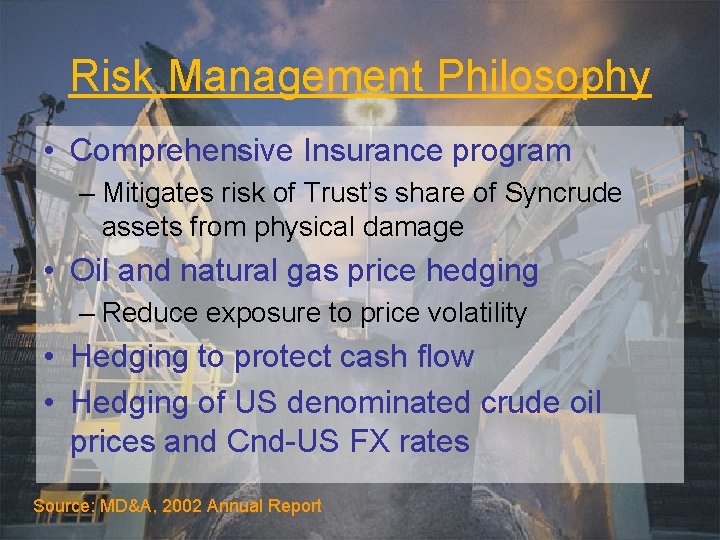 Risk Management Philosophy

• Comprehensive Insurance program
– Mitigates risk of Trust's share of Syncrude assets from physical damage
• Oil and natural gas price hedging
– Reduce exposure to price volatility
• Hedging to protect cash flow
• Hedging of US denominated crude oil prices and Cnd-US FX rates

Source: MD&A, 2002 Annual Report